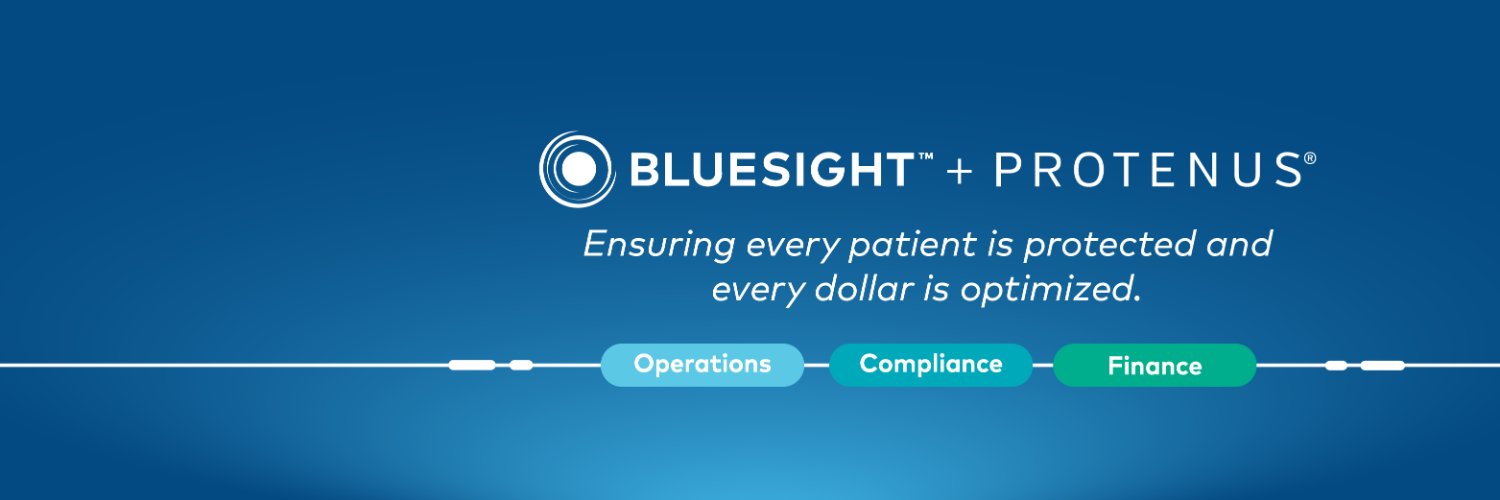 BLUESIGHT™ + PROTENUS®

Ensuring every patient is protected and every dollar is optimized.

Operations
Compliance
Finance